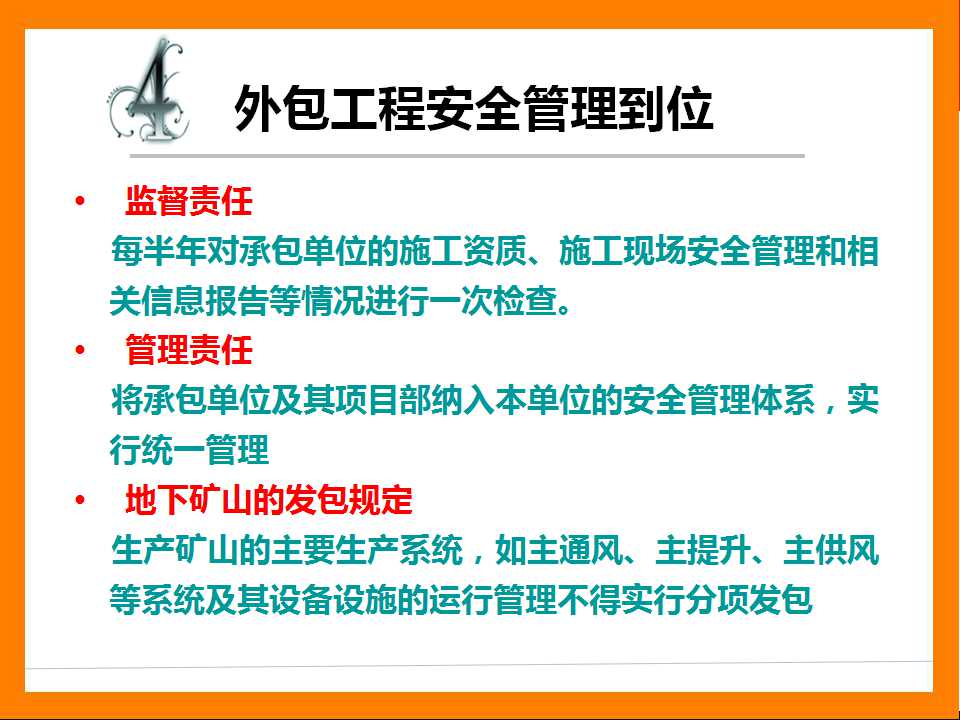 4

外包工程安全管理到位

• 监督责任

每半年对承包单位的施工资质、施工现场安全管理和相关信息报告等情况进行一次检查。

• 管理责任

将承包单位及其项目部纳入本单位的安全管理体系，实行统一管理

• 地下矿山的发包规定

生产矿山的主要生产系统，如主通风、主提升、主供风等系统及其设备设施的运行管理不得实行分项发包